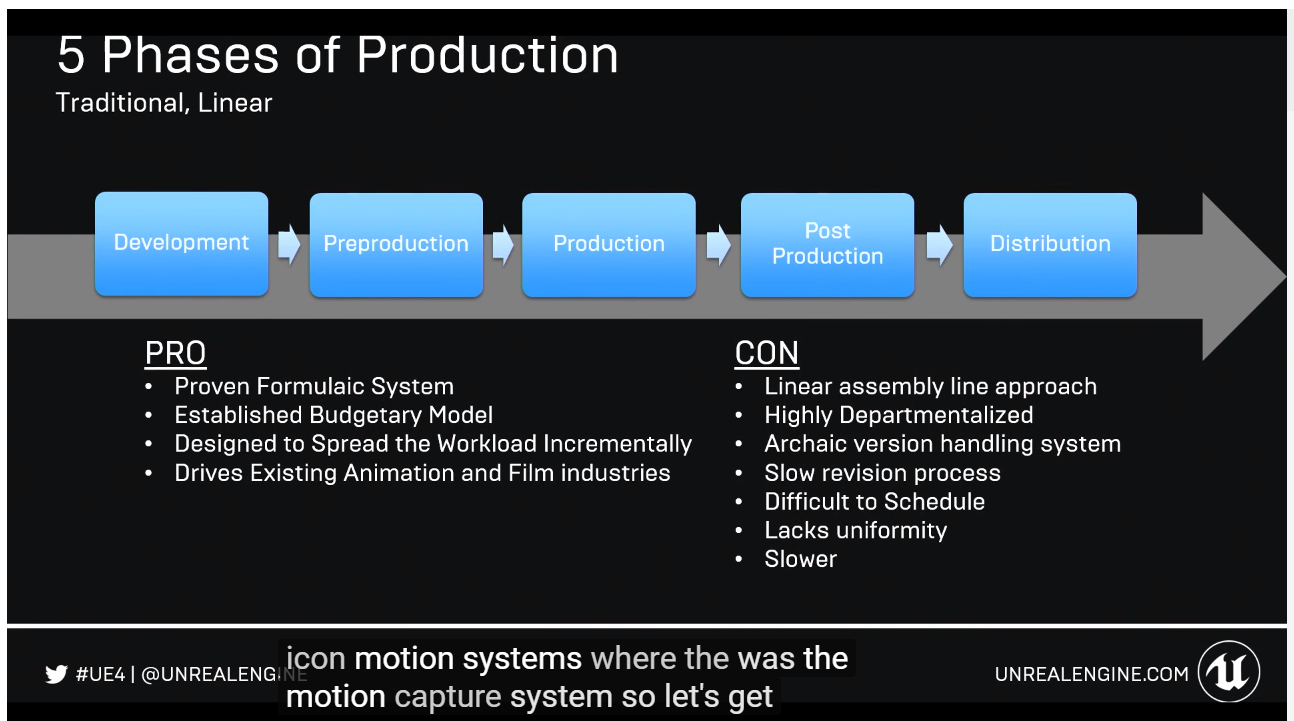 5 Phases of Production
Traditional, Linear

Development
Preproduction
Production
Post Production
Distribution

PRO
• Proven Formulaic System
• Established Budgetary Model
• Designed to Spread the Workload Incrementally
• Drives Existing Animation and Film industries

CON
• Linear assembly line approach
• Highly Departmentalized
• Archaic version handling system
• Slow revision process
• Difficult to Schedule
• Lacks uniformity
• Slower

#UE4 | @UNREALENGINE
icon motion systems where the was the motion capture system so let's get
UNREALENGINE.COM